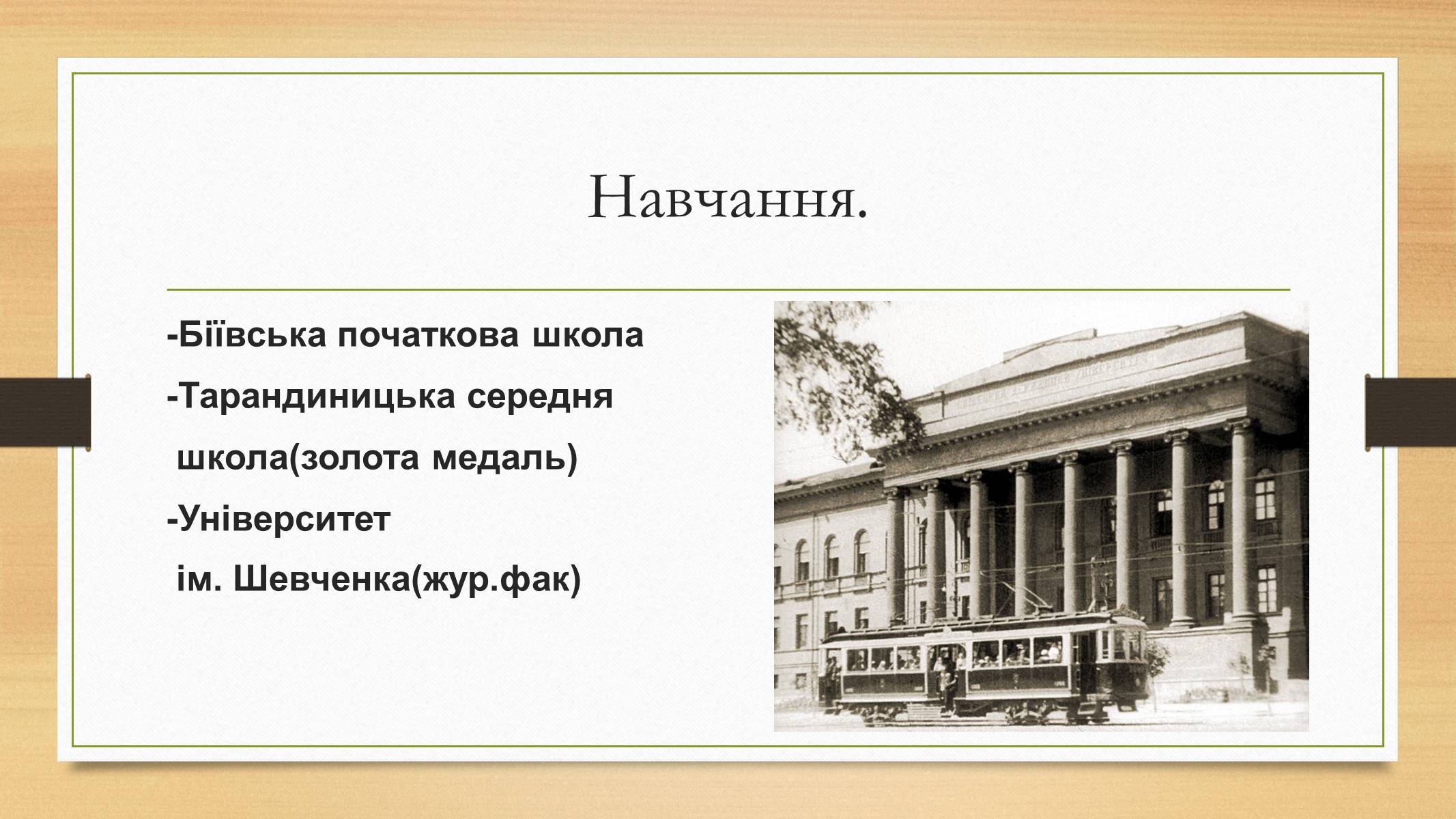 Навчання.

-Біївська початкова школа

-Тарандиницька середня школа(золота медаль)

-Університет ім. Шевченка(жур.фак)